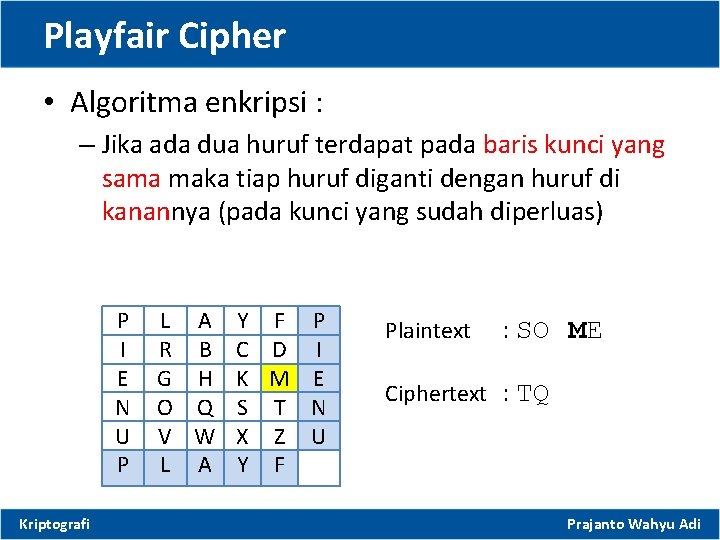 Playfair Cipher

• Algoritma enkripsi :

– Jika ada dua huruf terdapat pada baris kunci yang sama maka tiap huruf diganti dengan huruf di kanannya (pada kunci yang sudah diperluas)

| P | L | A | Y | F | P |
|---|---|---|---|---|---|
| I | R | B | C | D | I |
| E | G | H | K | M | E |
| N | O | Q | S | T | N |
| U | V | W | X | Z | U |
| P | L | A | Y | F | |

Plaintext : SO ME

Ciphertext : TQ

Kriptografi

Prajanto Wahyu Adi